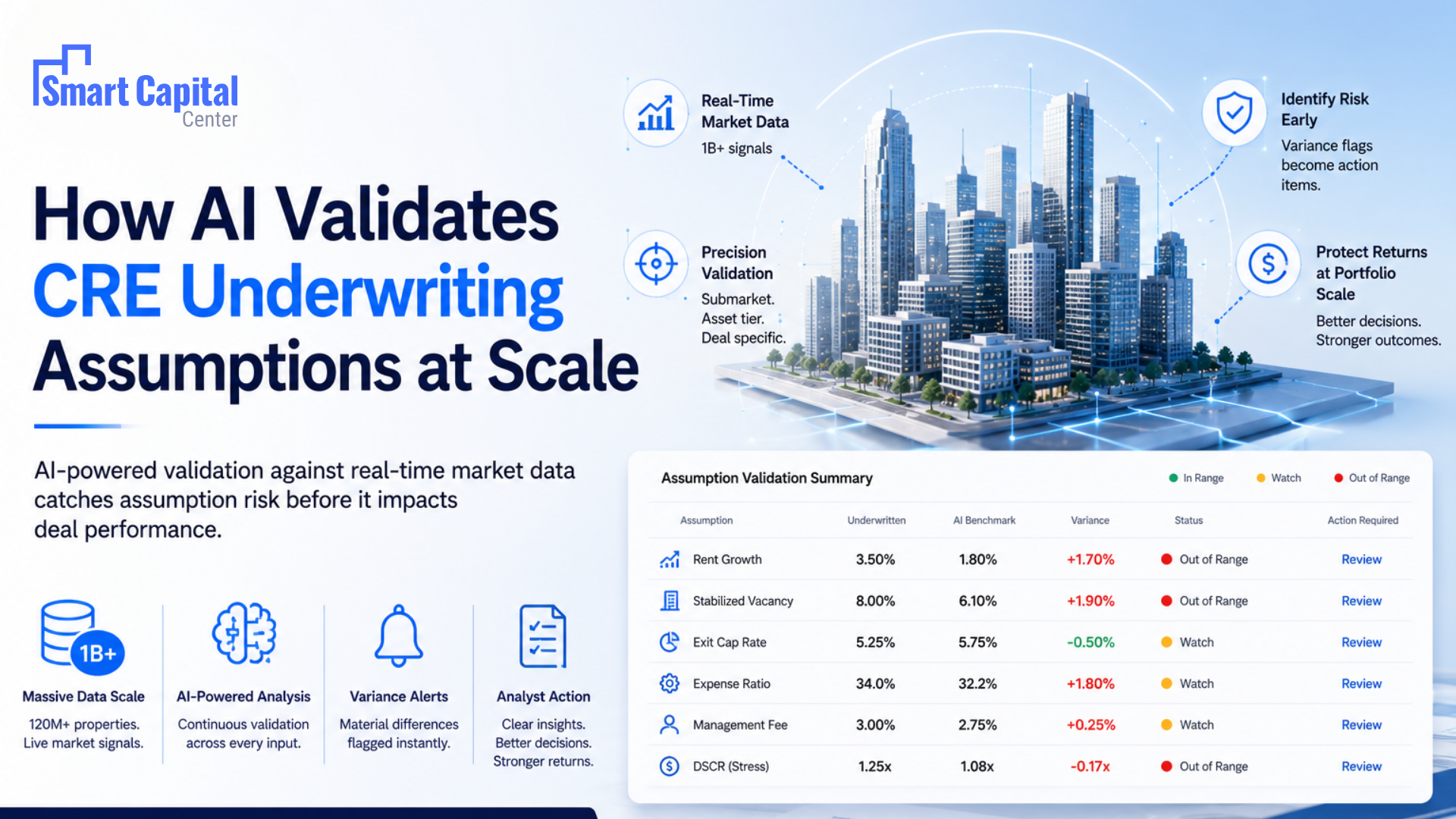 Smart Capital Center

How AI Validates CRE Underwriting Assumptions at Scale

AI-powered validation against real-time market data catches assumption risk before it impacts deal performance.

1B+

Massive Data Scale
120M+ properties. Live market signals.

AI-Powered Analysis
Continuous validation across every input.

Variance Alerts
Material differences flagged instantly.

Analyst Action
Clear insights. Better decisions. Stronger returns.

Real-Time Market Data
1B+ signals

Precision Validation
Submarket. Asset tier. Deal specific.

Identify Risk Early
Variance flags become action items.

Protect Returns at Portfolio Scale
Better decisions. Stronger outcomes.

Assumption Validation Summary

In Range  Watch  Out of Range

| Assumption | Underwritten | AI Benchmark | Variance | Status | Action Required |
|---|---|---|---|---|---|
| Rent Growth | 3.50% | 1.80% | +1.70% | Out of Range | Review |
| Stabilized Vacancy | 8.00% | 6.10% | +1.90% | Out of Range | Review |
| Exit Cap Rate | 5.25% | 5.75% | -0.50% | Watch | Review |
| Expense Ratio | 34.0% | 32.2% | +1.80% | Watch | Review |
| Management Fee | 3.00% | 2.75% | +0.25% | Watch | Review |
| DSCR (Stress) | 1.25x | 1.08x | -0.17x | Out of Range | Review |